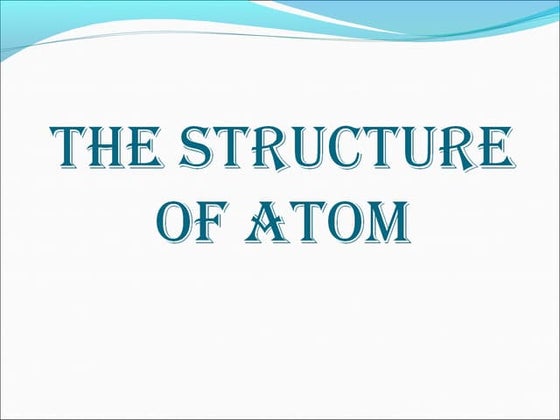 THE STRUCTURE OF ATOM